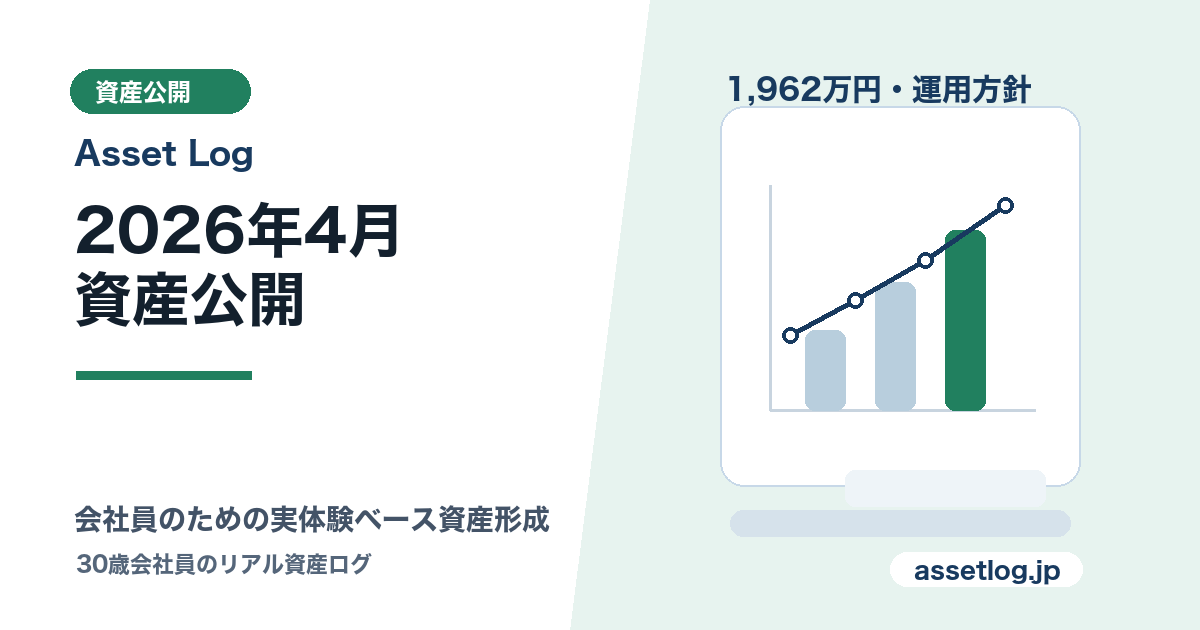 資産公開

Asset Log

2026年4月
資産公開

会社員のための実体験ベース資産形成

30歳会社員のリアル資産ログ

1,962万円・運用方針

assetlog.jp